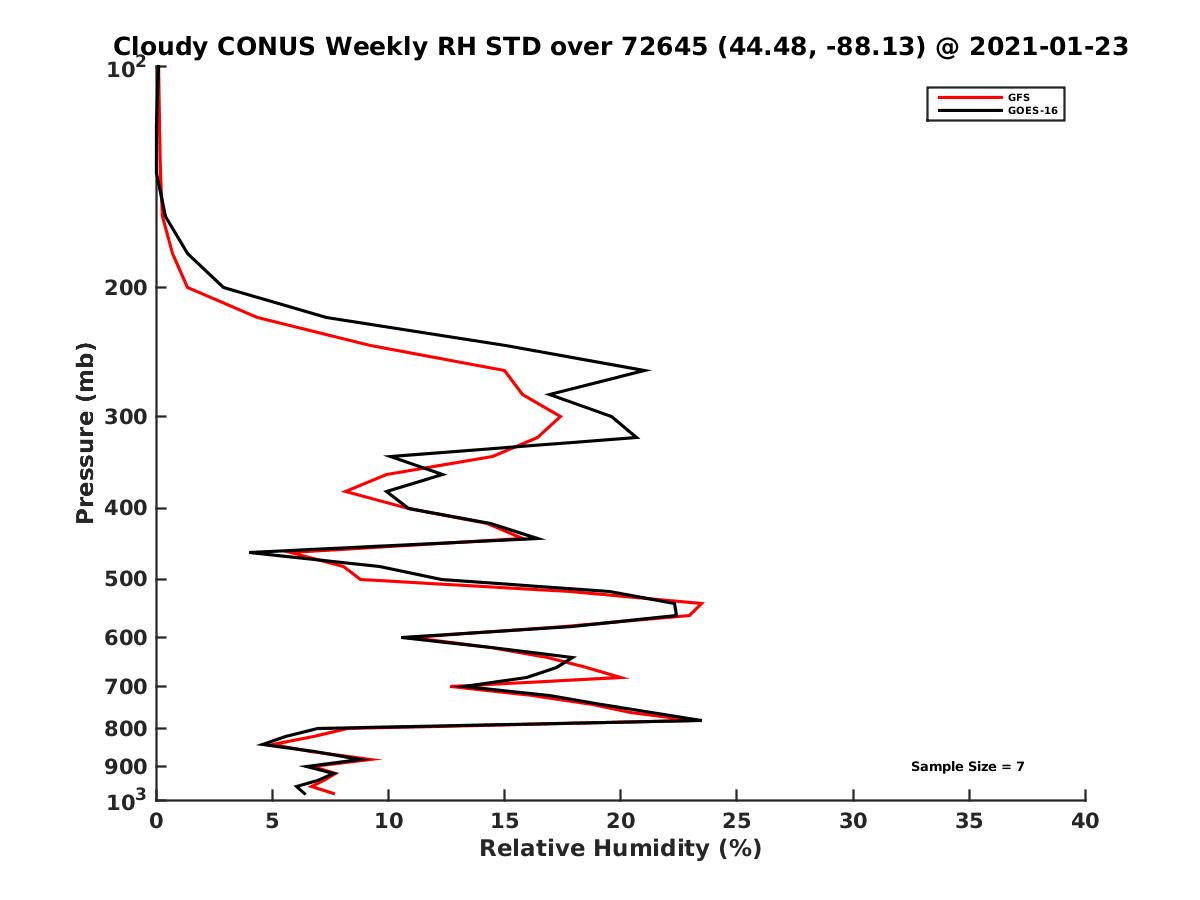 Cloudy CONUS Weekly RH STD over 72645 (44.48, -88.13) @ 2021-01-23

GFS
GOES-16

Pressure (mb)

$10^2$
200
300
400
500
600
700
800
900
$10^3$

Sample Size = 7

0
5
10
15
20
25
30
35
40

Relative Humidity (%)